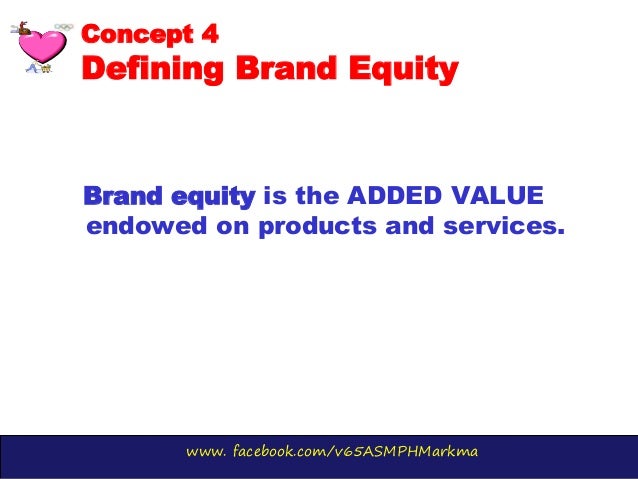 Concept 4
Defining Brand Equity

Brand equity is the ADDED VALUE endowed on products and services.

www. facebook.com/v65ASMPHMarkma